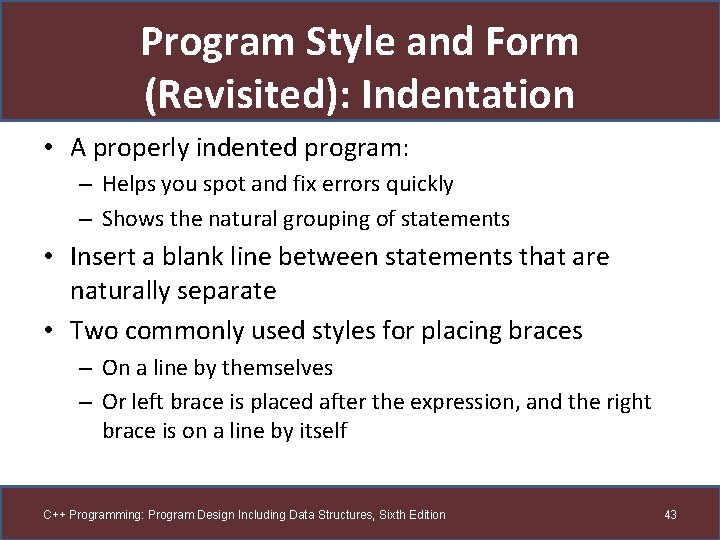 Program Style and Form (Revisited): Indentation

• A properly indented program:
– Helps you spot and fix errors quickly
– Shows the natural grouping of statements
• Insert a blank line between statements that are naturally separate
• Two commonly used styles for placing braces
– On a line by themselves
– Or left brace is placed after the expression, and the right brace is on a line by itself

C++ Programming: Program Design Including Data Structures, Sixth Edition

43